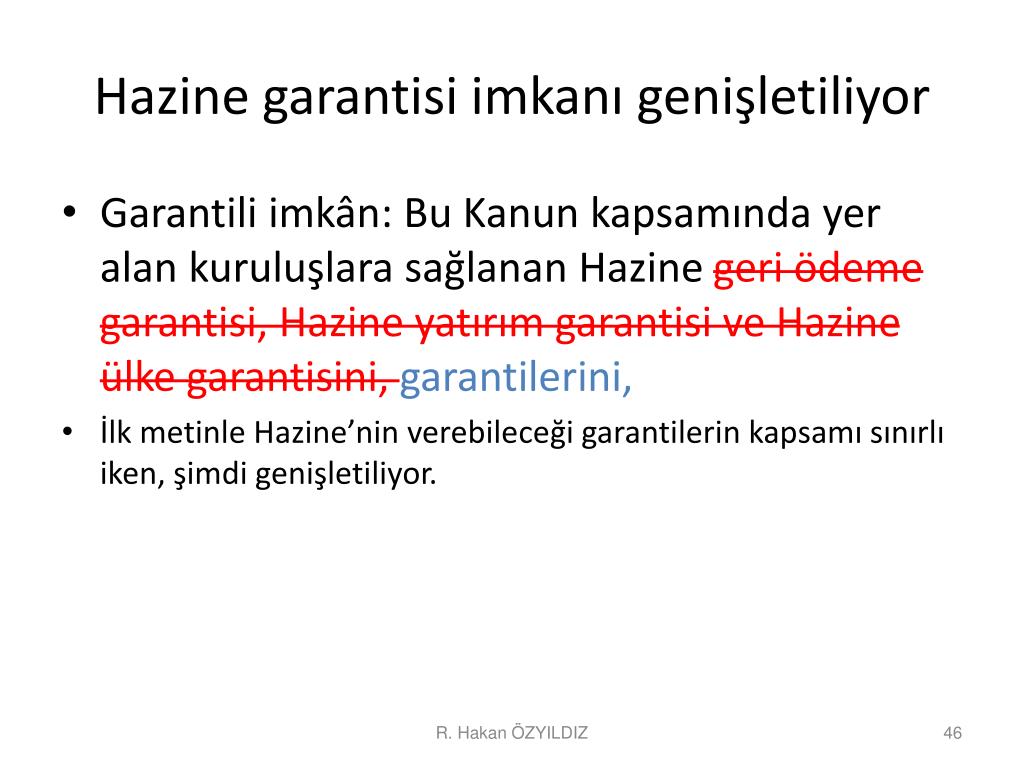 Hazine garantisi imkanı genişletiliyor

• Garantili imkân: Bu Kanun kapsamında yer alan kuruluşlara sağlanan Hazine ~~geri ödeme garantisi, Hazine yatırım garantisi ve Hazine ülke garantisini,~~ garantilerini,

• İlk metinle Hazine'nin verebileceği garantilerin kapsamı sınırlı iken, şimdi genişletiliyor.

R. Hakan ÖZYILDIZ

46